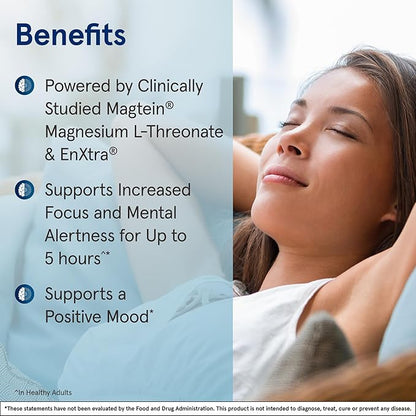 Benefits

Powered by Clinically Studied Magtein® Magnesium L-Threonate & EnXtra®

Supports Increased Focus and Mental Alertness for Up to 5 hours^*

Supports a Positive Mood*

^In Healthy Adults

*These statements have not been evaluated by the Food and Drug Administration. This product is not intended to diagnose, treat, cure or prevent any disease.